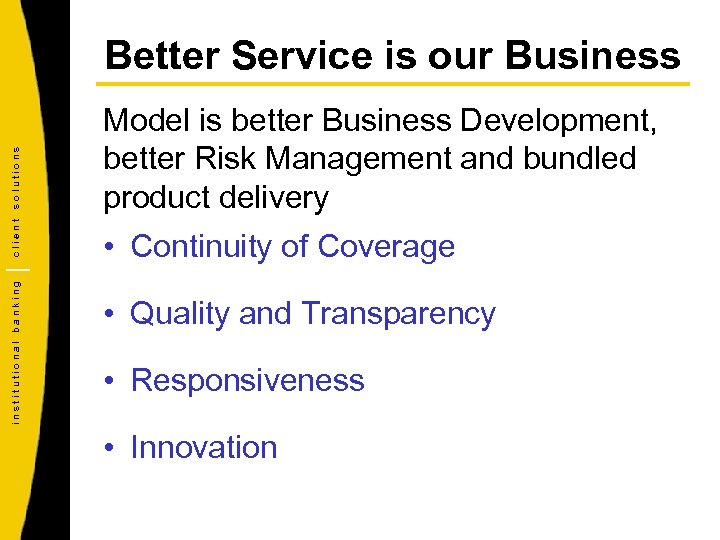 institutional banking | client solutions

Better Service is our Business

Model is better Business Development, better Risk Management and bundled product delivery

• Continuity of Coverage

• Quality and Transparency

• Responsiveness

• Innovation